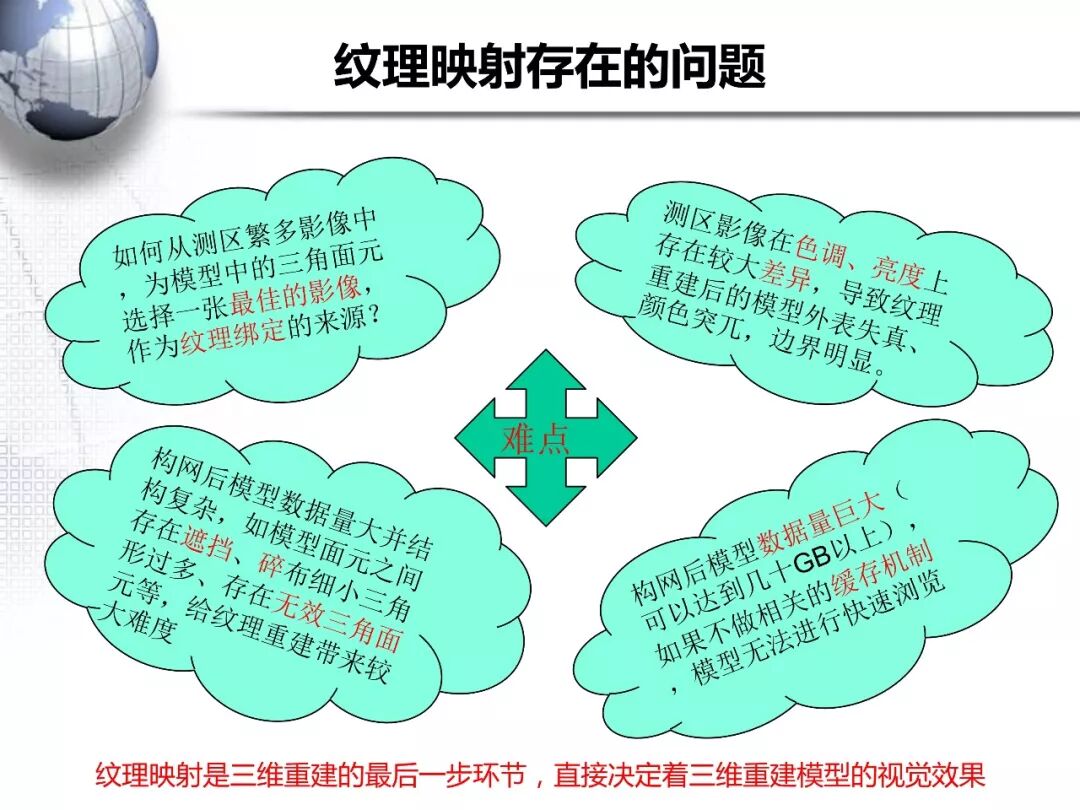 纹理映射存在的问题

如何从测区繁多影像中，为模型中的三角面元选择一张最佳的影像，作为纹理绑定的来源？

测区影像在色调、亮度上存在较大差异，导致纹理重建后的模型外表失真、颜色突兀，边界明显。

难点

构网后模型数据量大并结构复杂，如模型面元之间存在遮挡、碎布细小三角形过多、存在无效三角面元等，给纹理重建带来较大难度

构网后模型数据量巨大（可以达到几十GB以上），如果不做相关的缓存机制，模型无法进行快速浏览

纹理映射是三维重建的最后一步环节，直接决定着三维重建模型的视觉效果